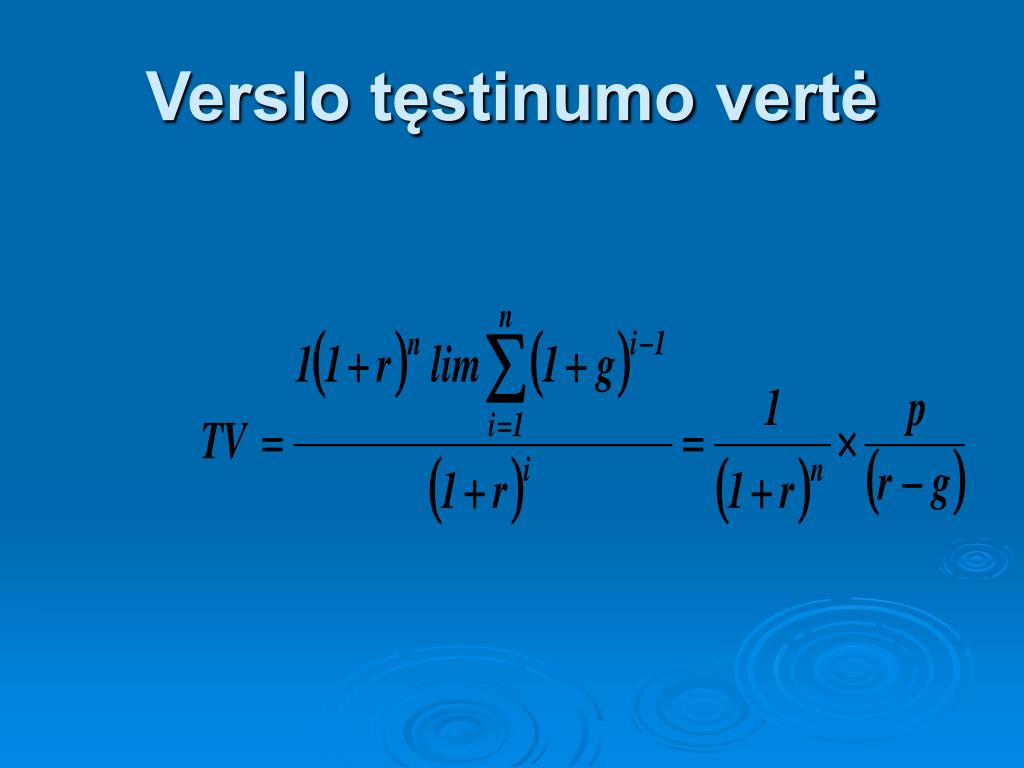 Verslo tęstinumo vertė

$TV = \frac{1(1+r)^n \lim \sum_{i=1}^{n} (1+g)^{i-1}}{(1+r)^i} = \frac{1}{(1+r)^n} \times \frac{p}{(r-g)}$